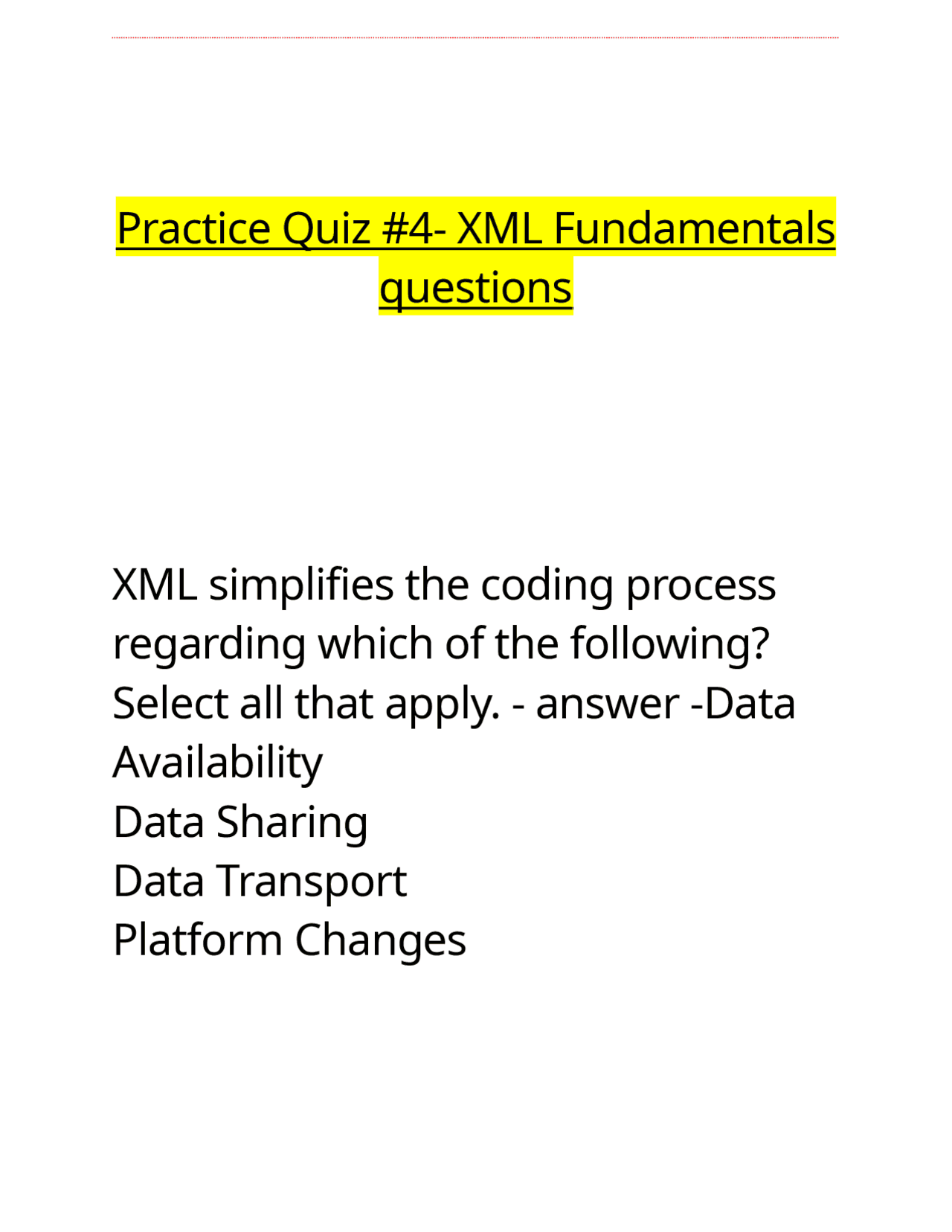 Practice Quiz #4- XML Fundamentals questions

XML simplifies the coding process regarding which of the following? Select all that apply. - answer -Data Availability
Data Sharing
Data Transport
Platform Changes